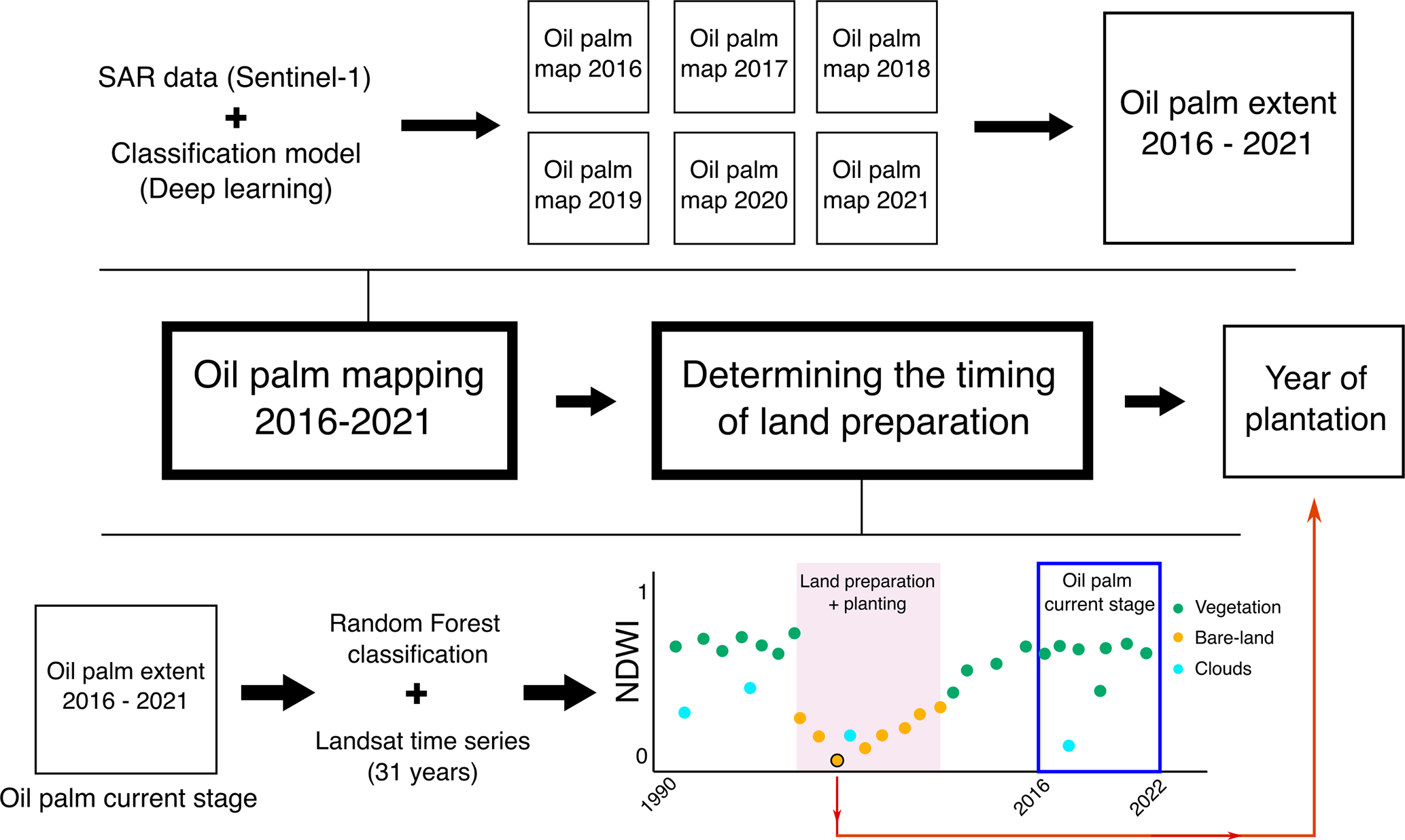 SAR data (Sentinel-1)
+
Classification model
(Deep learning)

Oil palm map 2016

Oil palm map 2017

Oil palm map 2018

Oil palm map 2019

Oil palm map 2020

Oil palm map 2021

Oil palm extent 2016 - 2021

Oil palm mapping 2016-2021

Determining the timing of land preparation

Year of plantation

Oil palm extent 2016 - 2021

Oil palm current stage

Random Forest classification
+
Landsat time series (31 years)

NDWI

1

0

1990

2016

2022

Land preparation + planting

Oil palm current stage

Vegetation

Bare-land

Clouds